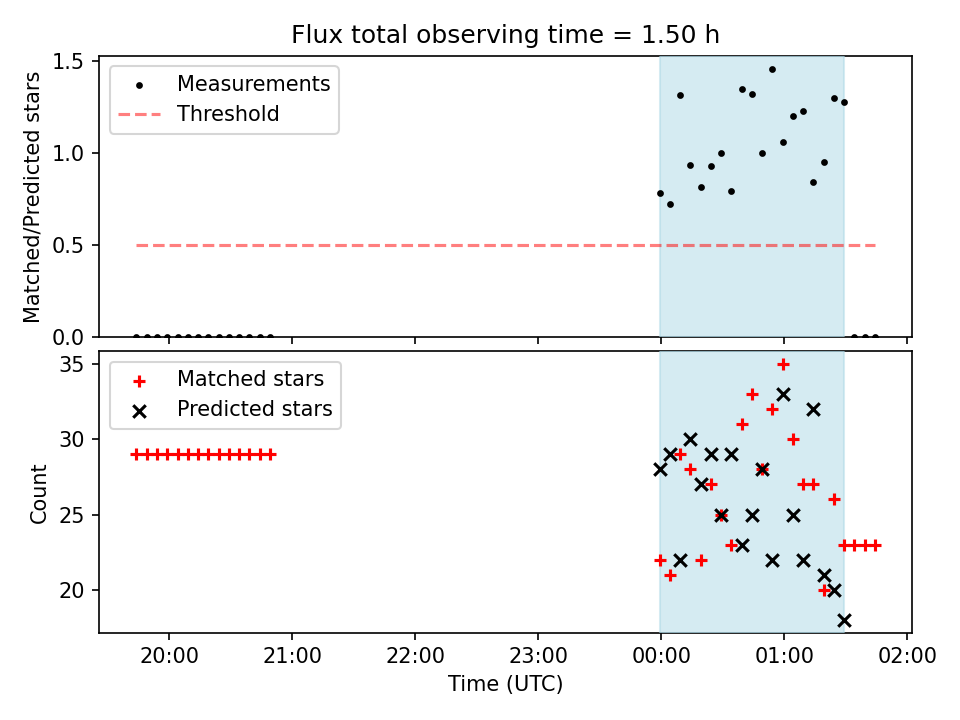 Flux total observing time = 1.50 h

Measurements
Threshold

Matched/Predicted stars

1.5
1.0
0.5
0.0

Matched stars
Predicted stars

Count

35
30
25
20

20:00
21:00
22:00
23:00
00:00
01:00
02:00

Time (UTC)